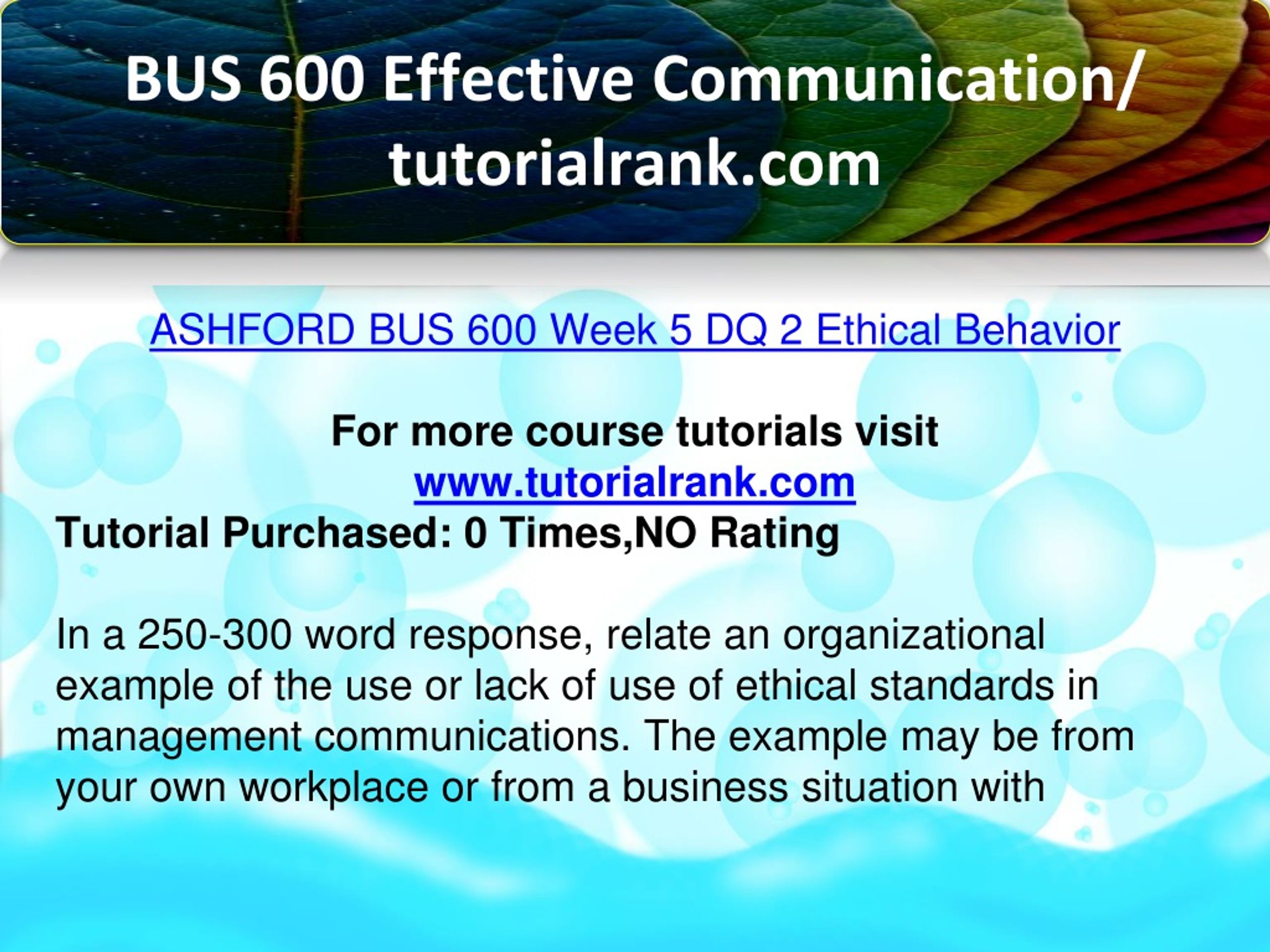 BUS 600 Effective Communication/ tutorialrank.com

ASHFORD BUS 600 Week 5 DQ 2 Ethical Behavior

For more course tutorials visit
www.tutorialrank.com
Tutorial Purchased: 0 Times,NO Rating

In a 250-300 word response, relate an organizational example of the use or lack of use of ethical standards in management communications. The example may be from your own workplace or from a business situation with